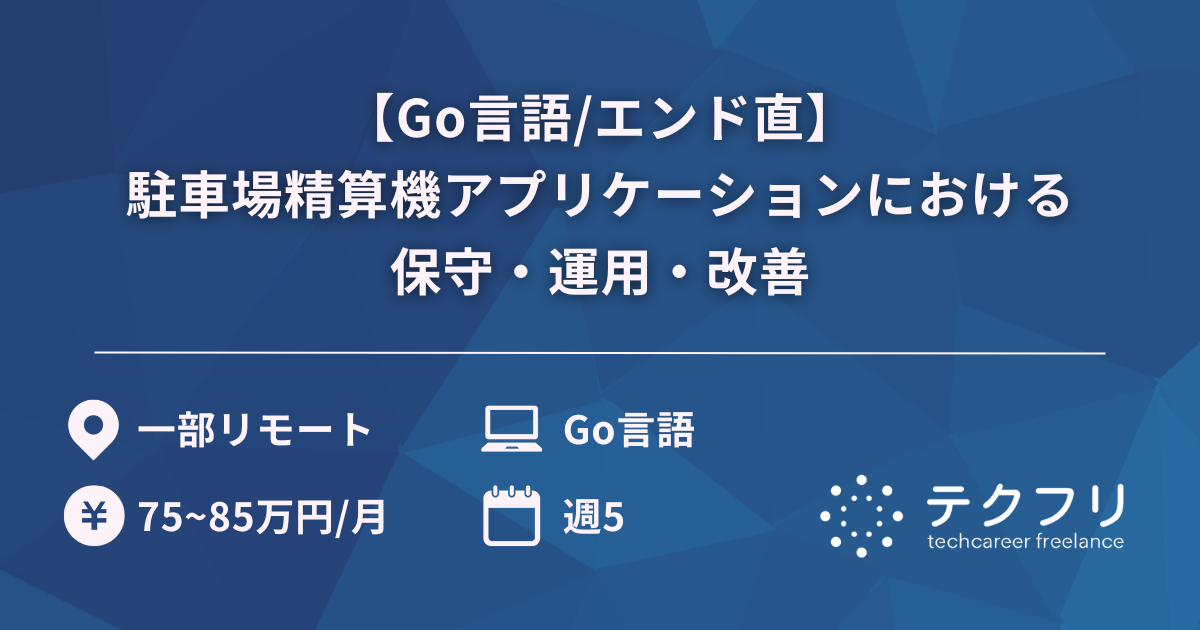 【Go言語/エンド直】
駐車場精算機アプリケーションにおける
保守・運用・改善

一部リモート

Go言語

¥

75~85万円/月

週5

テクフリ
techcareer freelance